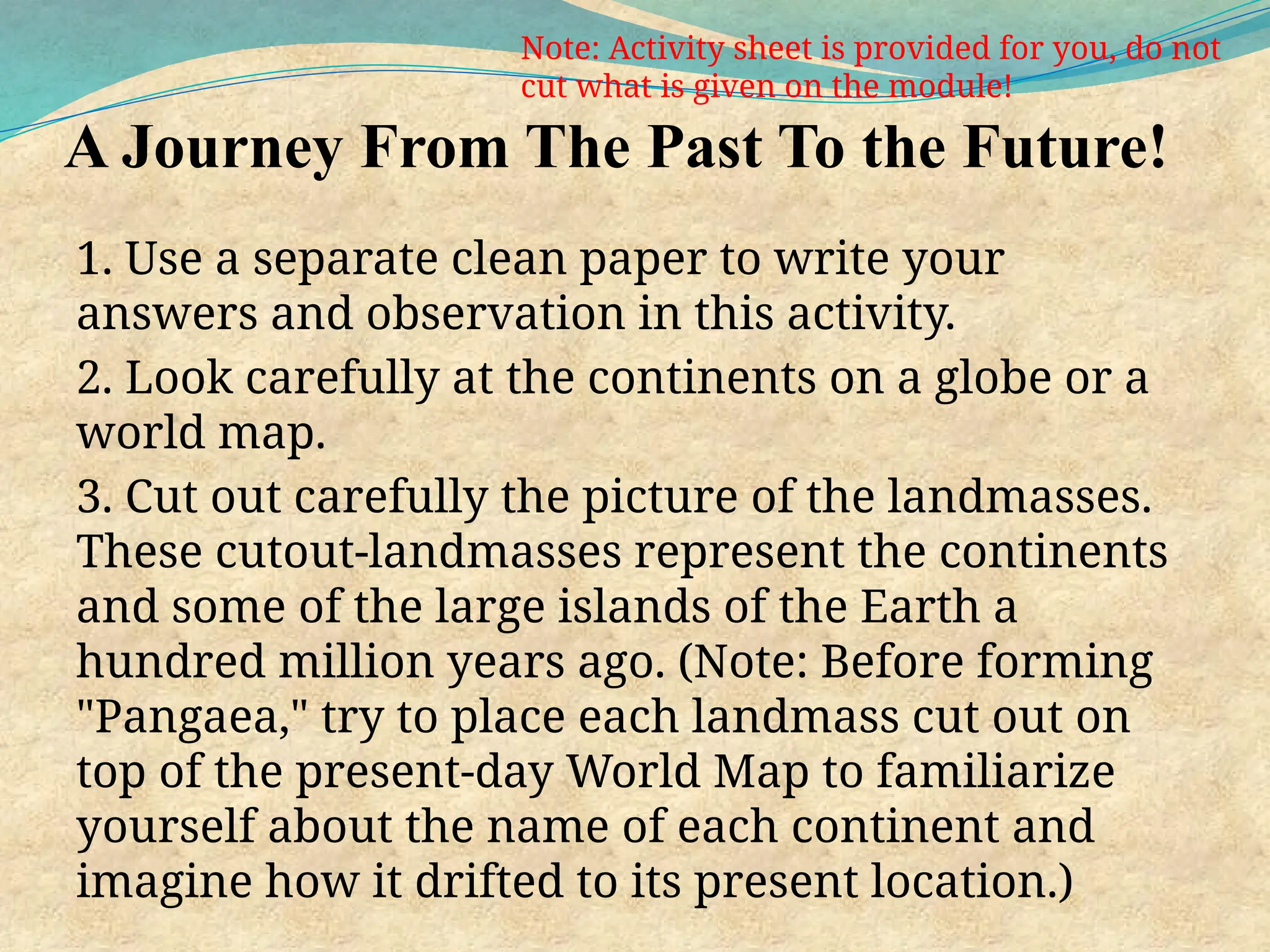 Note: Activity sheet is provided for you, do not cut what is given on the module!

A Journey From The Past To the Future!

1. Use a separate clean paper to write your answers and observation in this activity.

2. Look carefully at the continents on a globe or a world map.

3. Cut out carefully the picture of the landmasses. These cutout-landmasses represent the continents and some of the large islands of the Earth a hundred million years ago. (Note: Before forming "Pangaea," try to place each landmass cut out on top of the present-day World Map to familiarize yourself about the name of each continent and imagine how it drifted to its present location.)